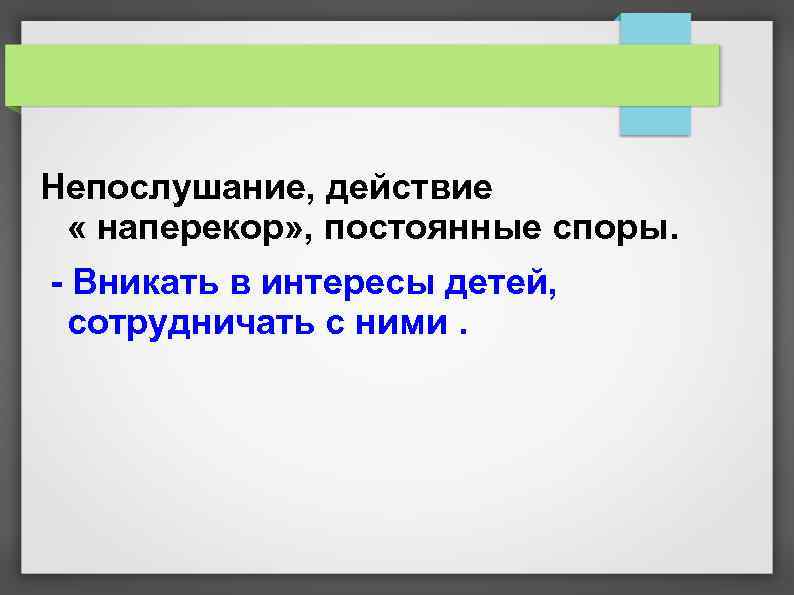 Непослушание, действие « наперекор», постоянные споры.

- Вникать в интересы детей, сотрудничать с ними .